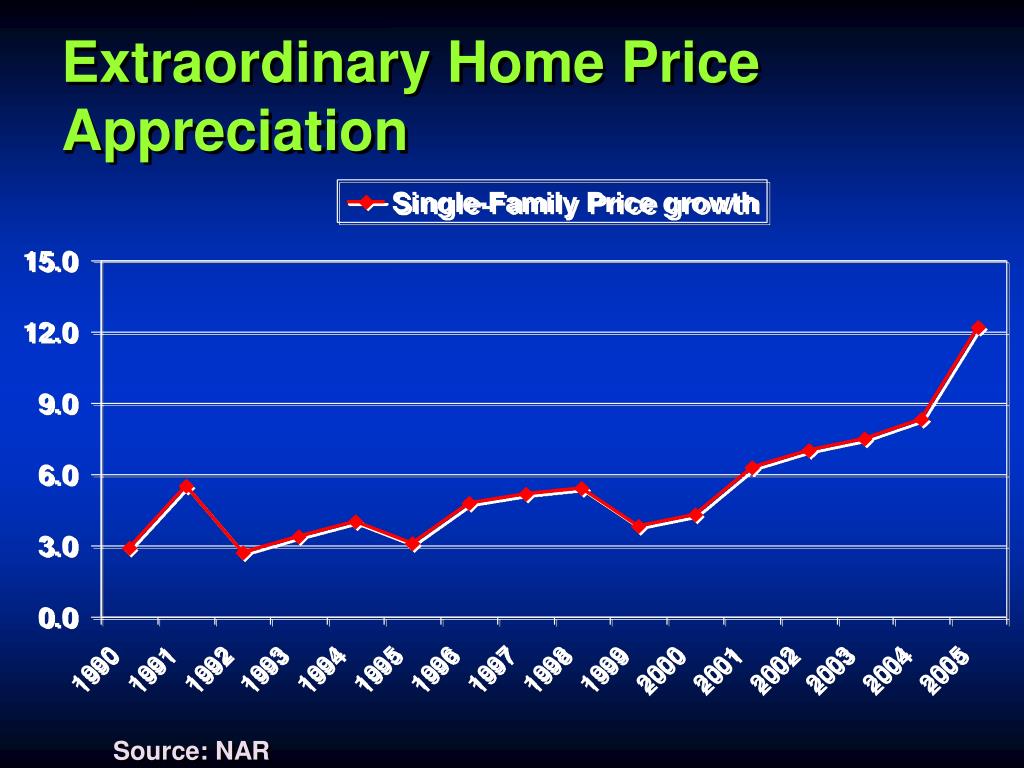 Extraordinary Home Price Appreciation

Single-Family Price growth

15.0
12.0
9.0
6.0
3.0
0.0

1990
1991
1992
1993
1994
1995
1996
1997
1998
1999
2000
2001
2002
2003
2004
2005

Source: NAR